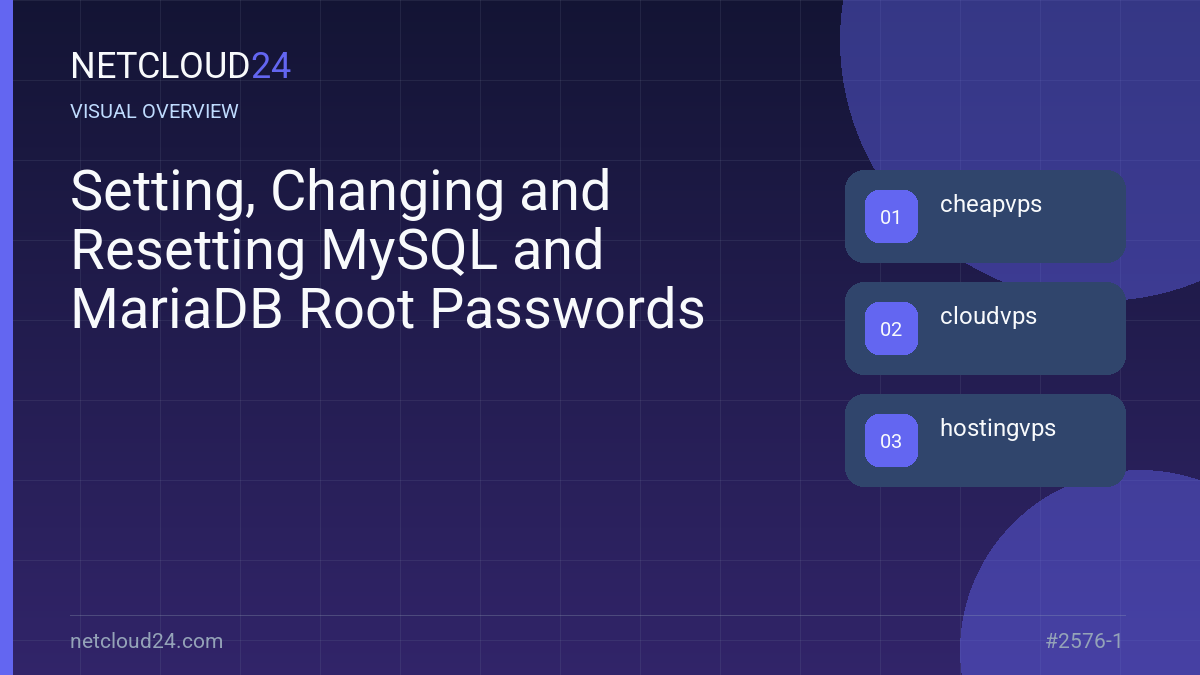 NETCLOUD24

VISUAL OVERVIEW

Setting, Changing and Resetting MySQL and MariaDB Root Passwords

01 cheapvps

02 cloudvps

03 hostingvps

netcloud24.com

#2576-1